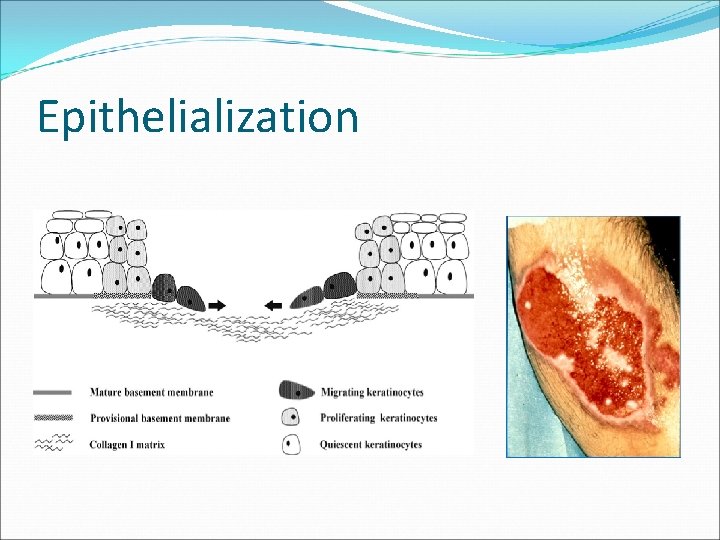 Epithelialization

Mature basement membrane

Provisional basement membrane

Collagen I matrix

Migrating keratinocytes

Proliferating keratinocytes

Quiescent keratinocytes